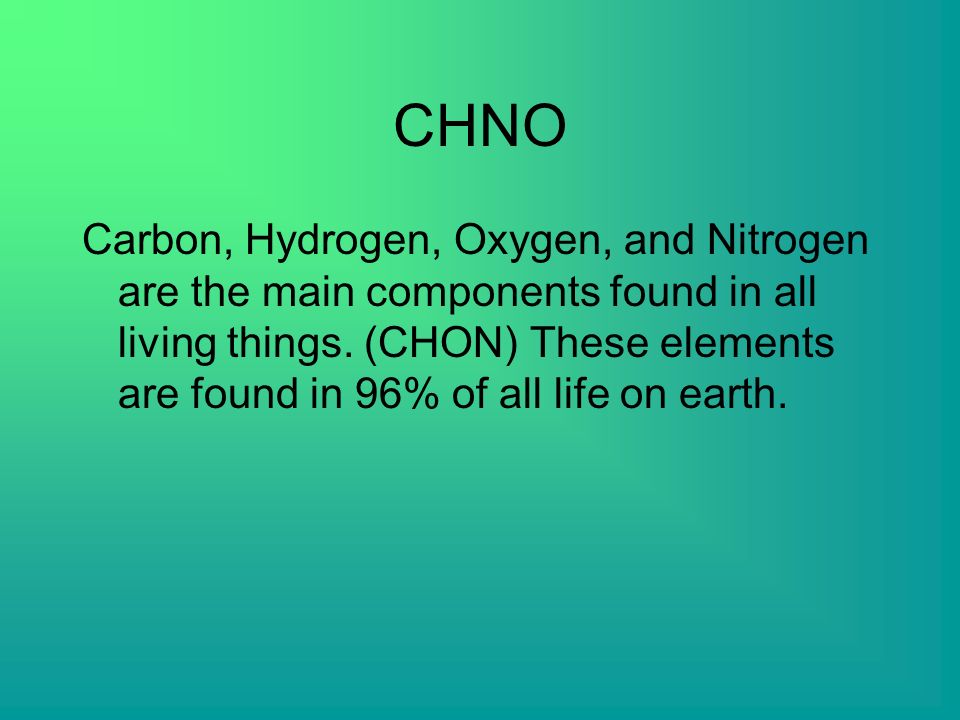 CHNO

Carbon, Hydrogen, Oxygen, and Nitrogen are the main components found in all living things. (CHON) These elements are found in 96% of all life on earth.